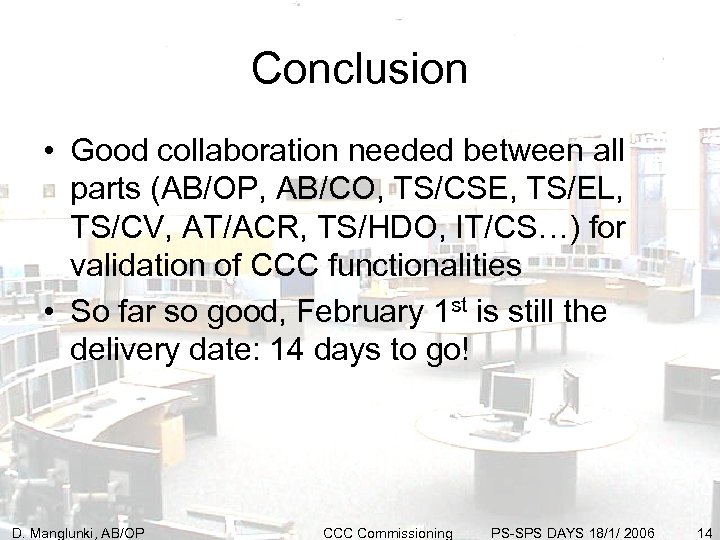 Conclusion

• Good collaboration needed between all parts (AB/OP, AB/CO, TS/CSE, TS/EL, TS/CV, AT/ACR, TS/HDO, IT/CS…) for validation of CCC functionalities
• So far so good, February 1$^{st}$ is still the delivery date: 14 days to go!

D. Manglunki, AB/OP CCC Commissioning PS-SPS DAYS 18/1/ 2006 14